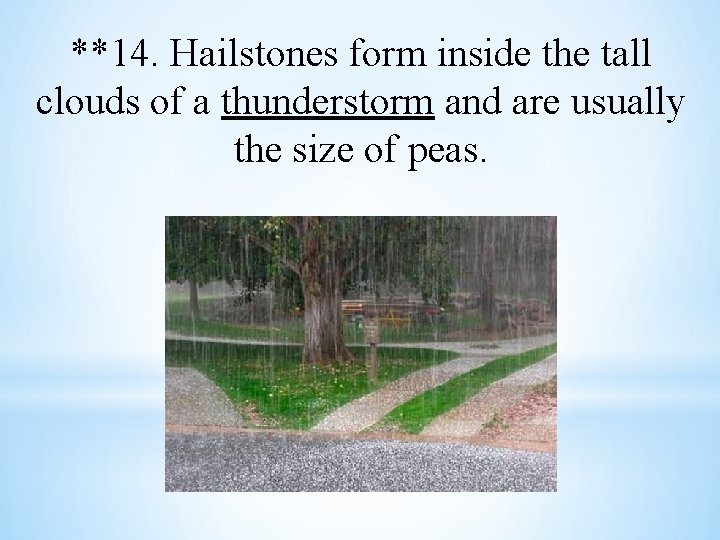 **14. Hailstones form inside the tall clouds of a thunderstorm and are usually the size of peas.